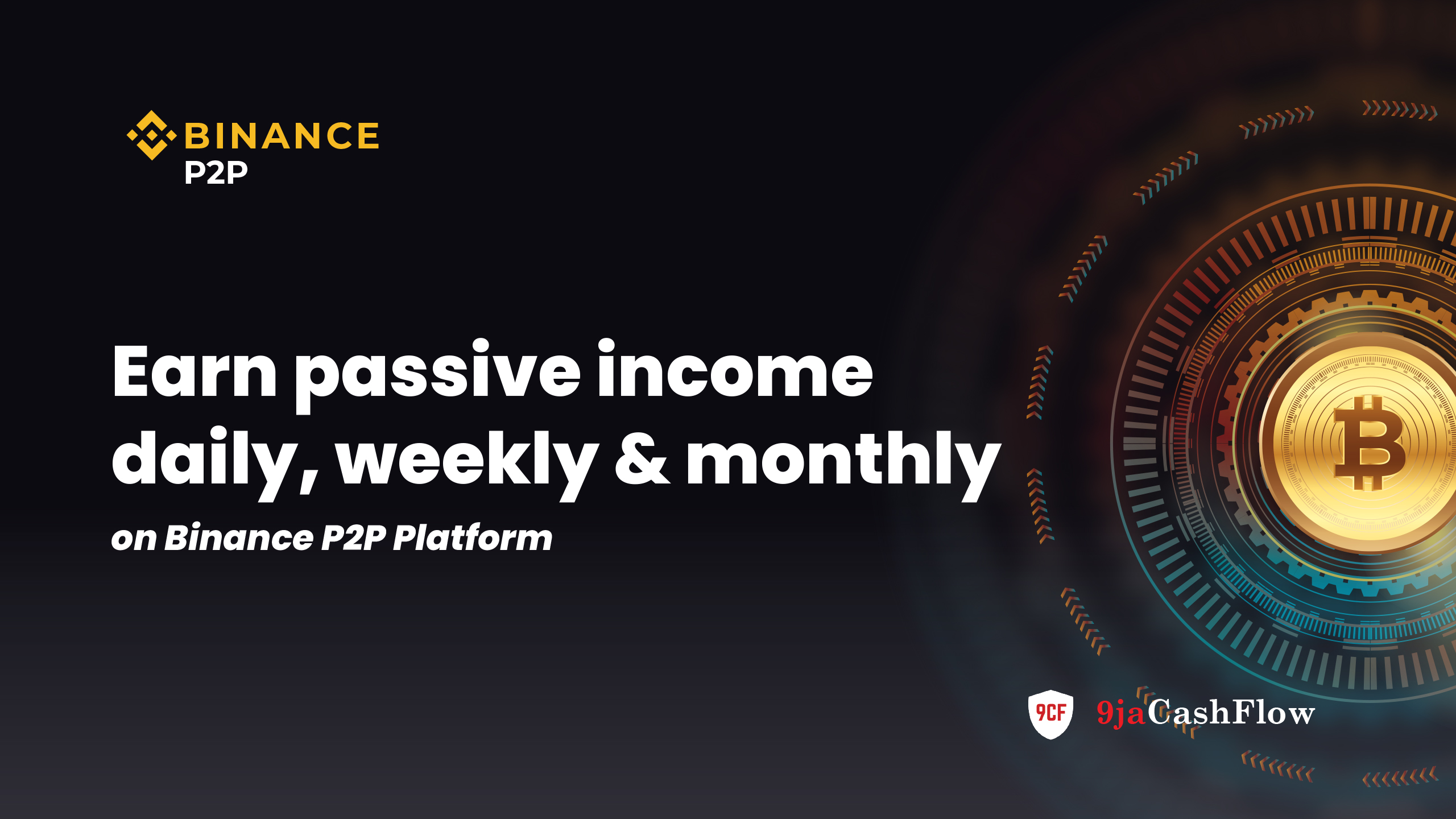 BINANCE
P2P

Earn passive income daily, weekly & monthly

on Binance P2P Platform

9CF 9jaCashFlow